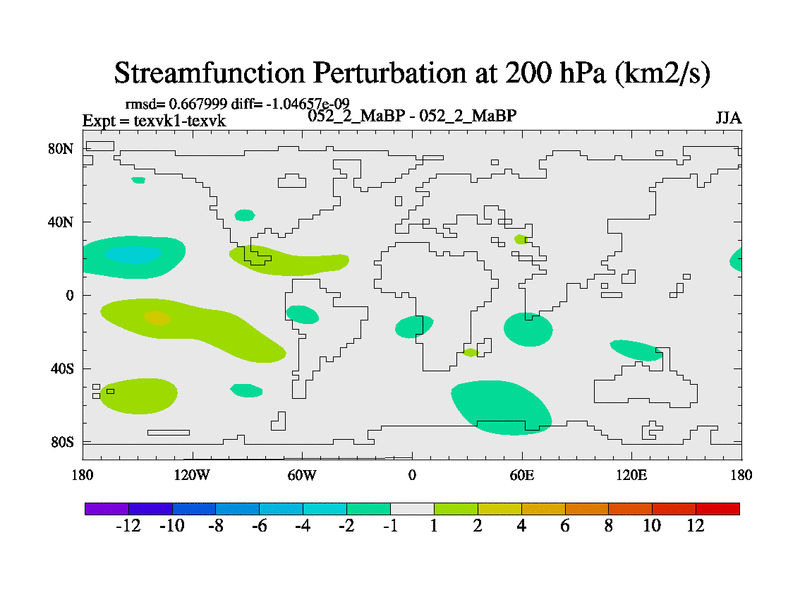 Streamfunction Perturbation at 200 hPa (km2/s)

rmsd= 0.667999 diff= -1.04657e-09
Expt = texvk1-texvk
052_2_MaBP - 052_2_MaBP
JJA

80N
40N
0
40S
80S

180
120W
60W
0
60E
120E
180

-12
-10
-8
-6
-4
-2
-1
1
2
4
6
8
10
12